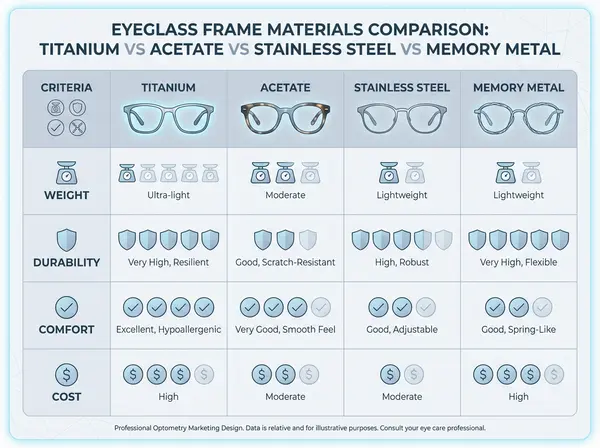 EYEGLASS FRAME MATERIALS COMPARISON: TITANIUM VS ACETATE VS STAINLESS STEEL VS MEMORY METAL

| CRITERIA | TITANIUM | ACETATE | STAINLESS STEEL | MEMORY METAL |
|---|---|---|---|---|
| WEIGHT | Ultra-light | Moderate | Lightweight | Lightweight |
| DURABILITY | Very High, Resilient | Good, Scratch-Resistant | High, Robust | Very High, Flexible |
| COMFORT | Excellent, Hypoallergenic | Very Good, Smooth Feel | Good, Adjustable | Good, Spring-Like |
| COST | High | Moderate | Moderate | High |

Professional Optometry Marketing Design. Data is relative and for illustrative purposes. Consult your eye care professional.